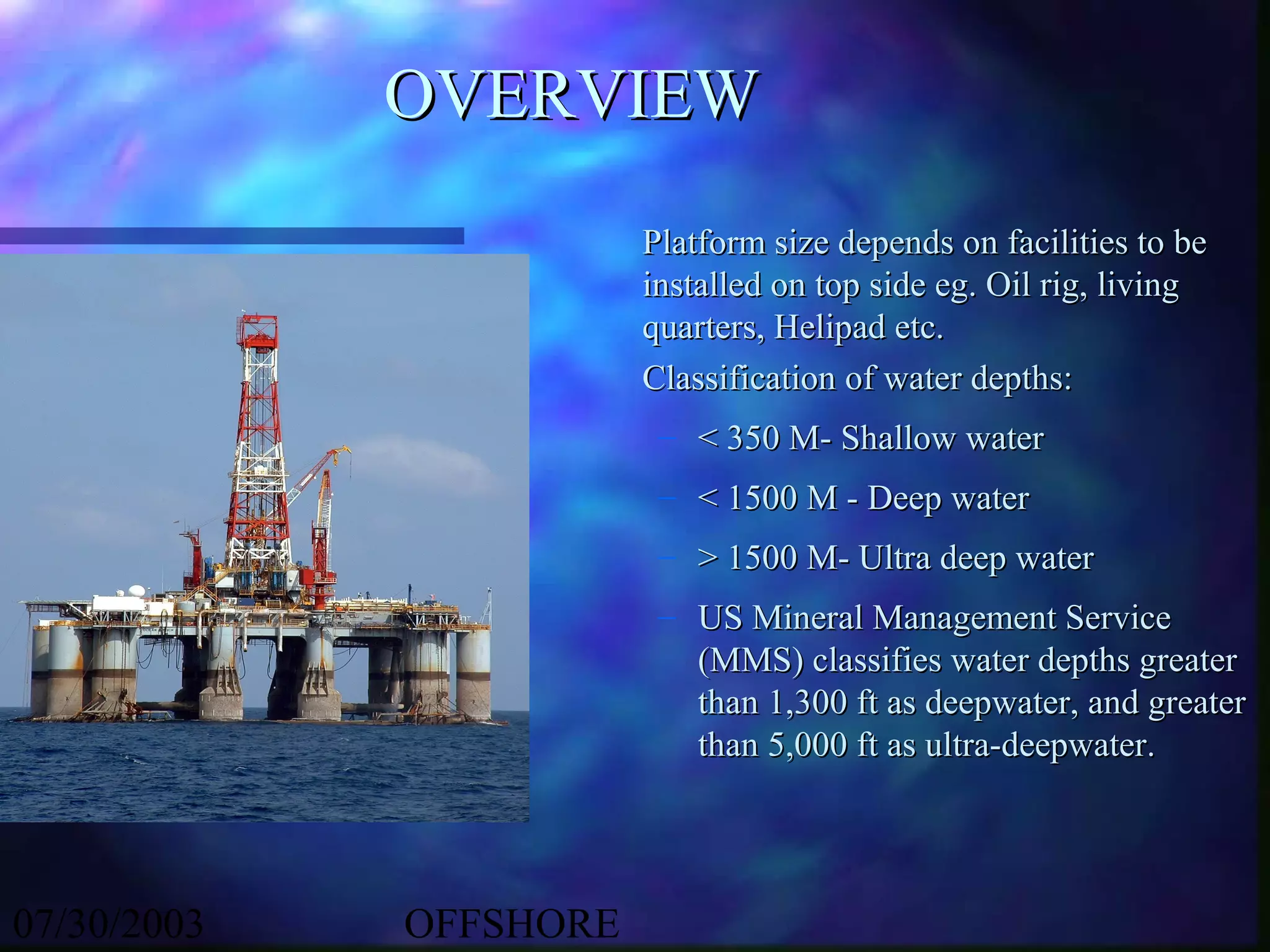 OVERVIEW

Platform size depends on facilities to be installed on top side eg. Oil rig, living quarters, Helipad etc.

Classification of water depths:

– < 350 M- Shallow water

– < 1500 M - Deep water

– > 1500 M- Ultra deep water

– US Mineral Management Service (MMS) classifies water depths greater than 1,300 ft as deepwater, and greater than 5,000 ft as ultra-deepwater.

07/30/2003

OFFSHORE